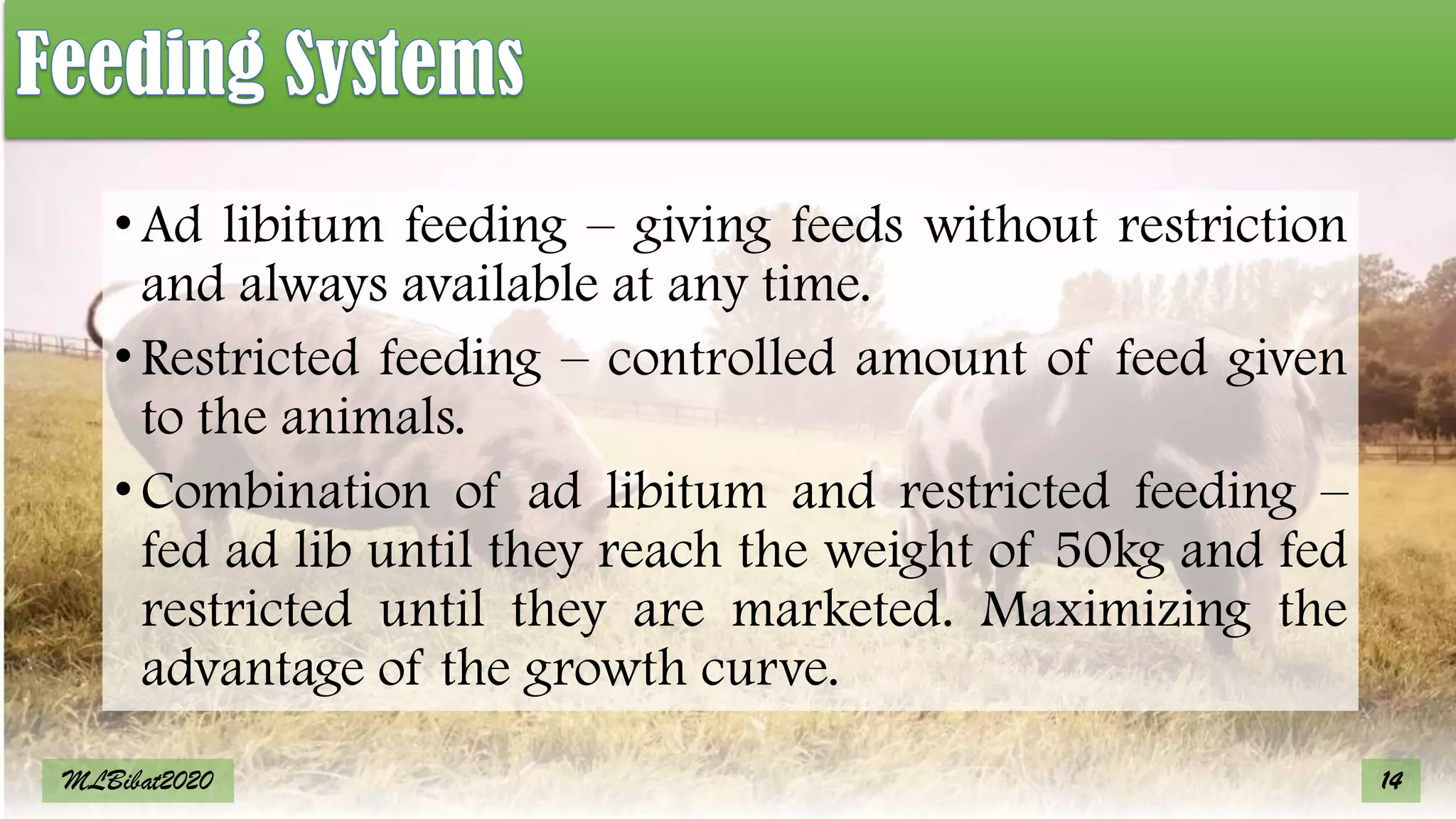 Feeding Systems

• Ad libitum feeding – giving feeds without restriction and always available at any time.

• Restricted feeding – controlled amount of feed given to the animals.

• Combination of ad libitum and restricted feeding – fed ad lib until they reach the weight of 50kg and fed restricted until they are marketed. Maximizing the advantage of the growth curve.

MLBibat2020

14